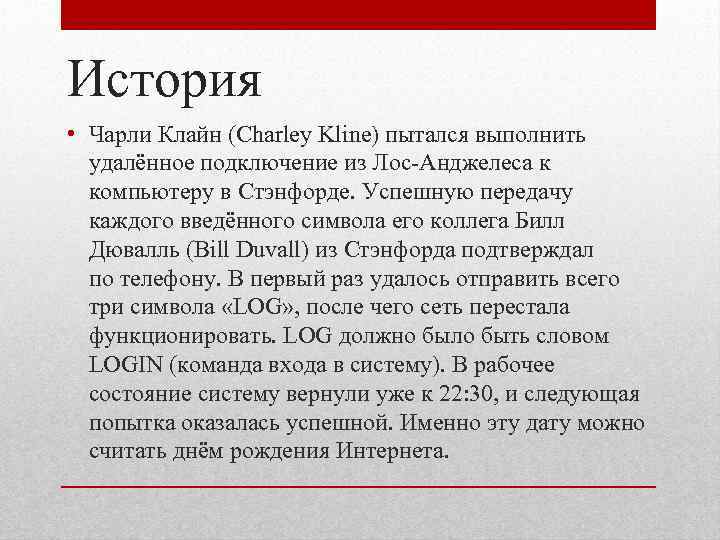 История

• Чарли Клайн (Charley Kline) пытался выполнить удалённое подключение из Лос-Анджелеса к компьютеру в Стэнфорде. Успешную передачу каждого введённого символа его коллега Билл Дювалль (Bill Duvall) из Стэнфорда подтверждал по телефону. В первый раз удалось отправить всего три символа «LOG», после чего сеть перестала функционировать. LOG должно было быть словом LOGIN (команда входа в систему). В рабочее состояние систему вернули уже к 22:30, и следующая попытка оказалась успешной. Именно эту дату можно считать днём рождения Интернета.